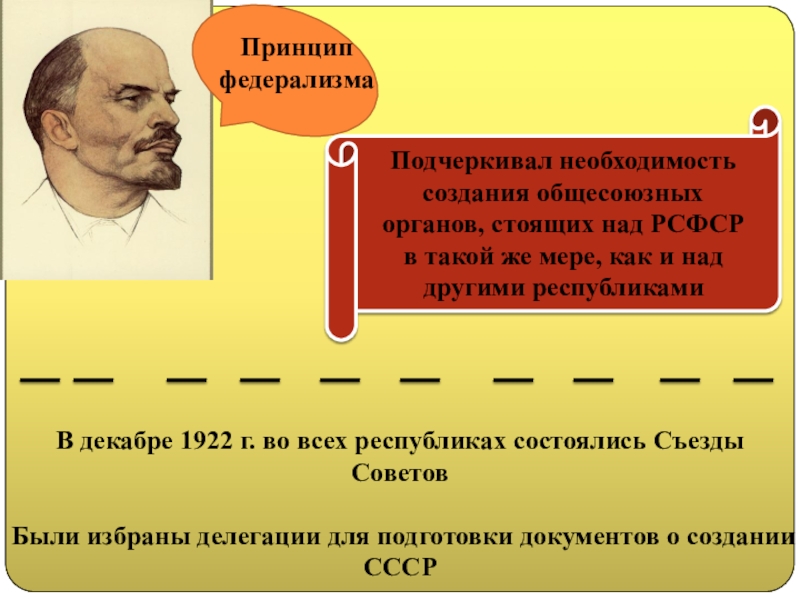 Принцип федерализма

Подчеркивал необходимость создания общесоюзных органов, стоящих над РСФСР в такой же мере, как и над другими республиками

В декабре 1922 г. во всех республиках состоялись Съезды Советов

Были избраны делегации для подготовки документов о создании СССР